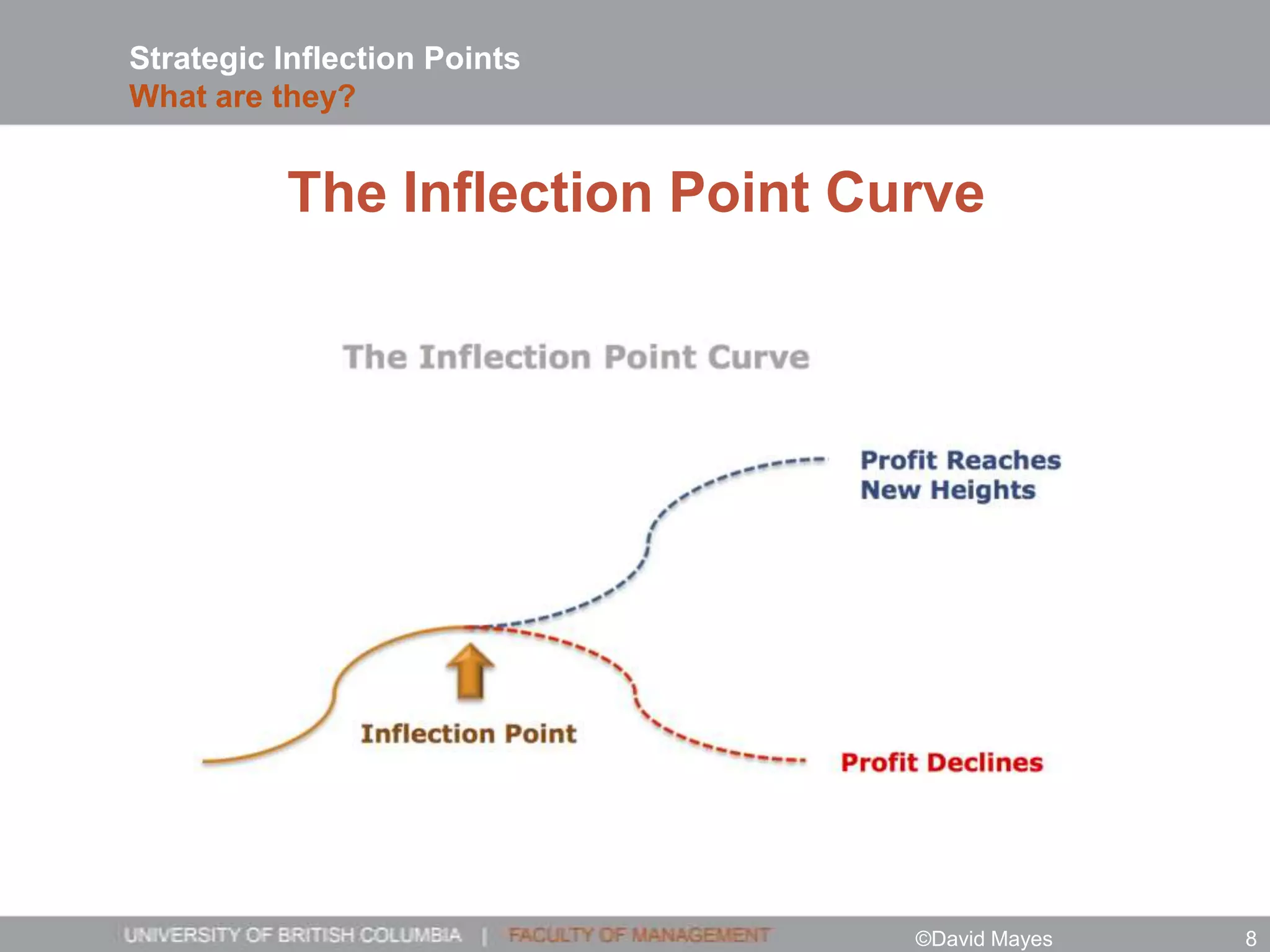 Strategic Inflection Points
What are they?

The Inflection Point Curve

The Inflection Point Curve

Profit Reaches New Heights

Inflection Point

Profit Declines

UNIVERSITY OF BRITISH COLUMBIA | FACULTY OF MANAGEMENT

©David Mayes

8